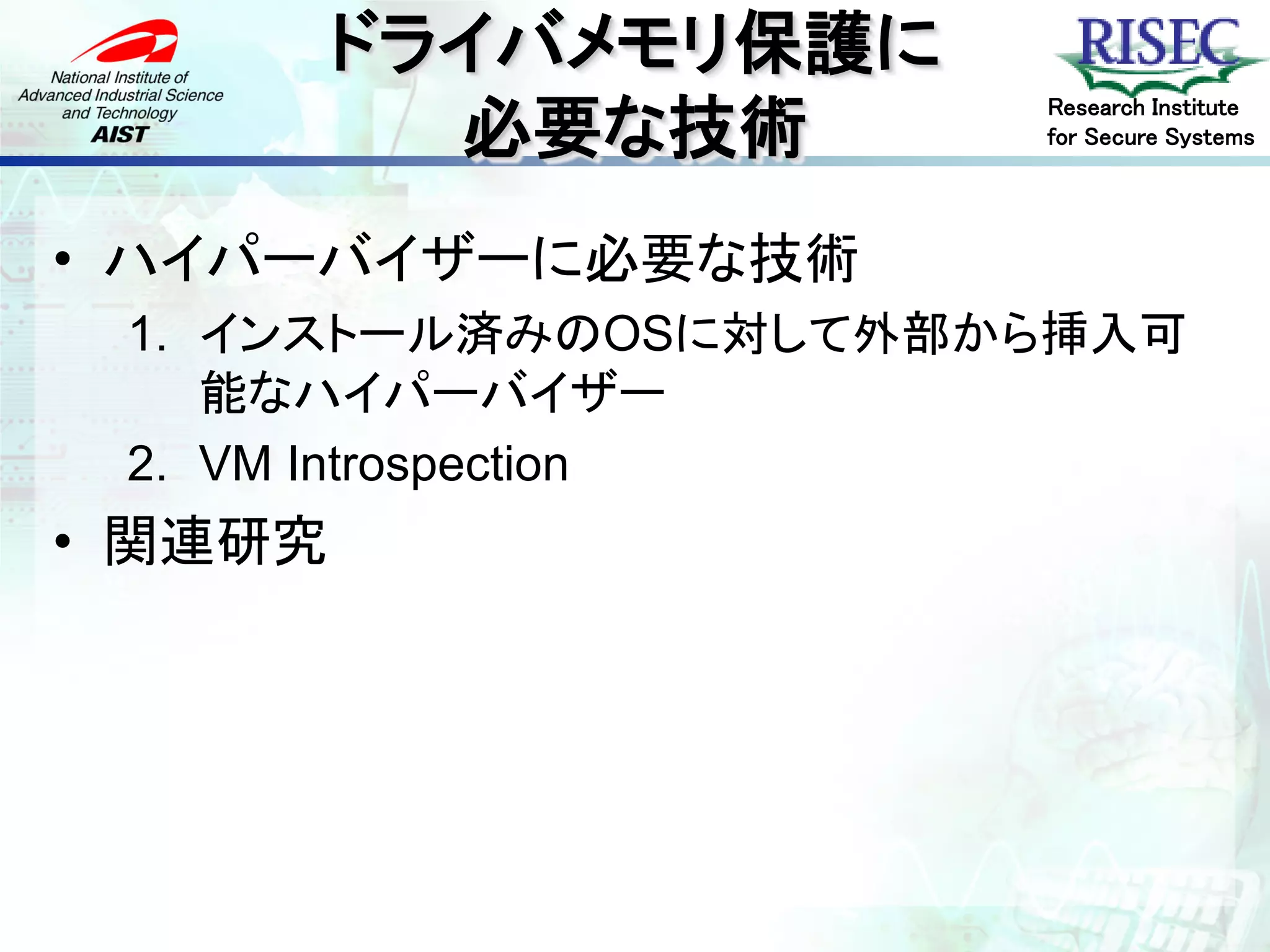 National Institute of Advanced Industrial Science and Technology
AIST

ドライバメモリ保護に必要な技術

RISEC
Research Institute for Secure Systems

• ハイパーバイザーに必要な技術
1. インストール済みのOSに対して外部から挿入可能なハイパーバイザー
2. VM Introspection
• 関連研究